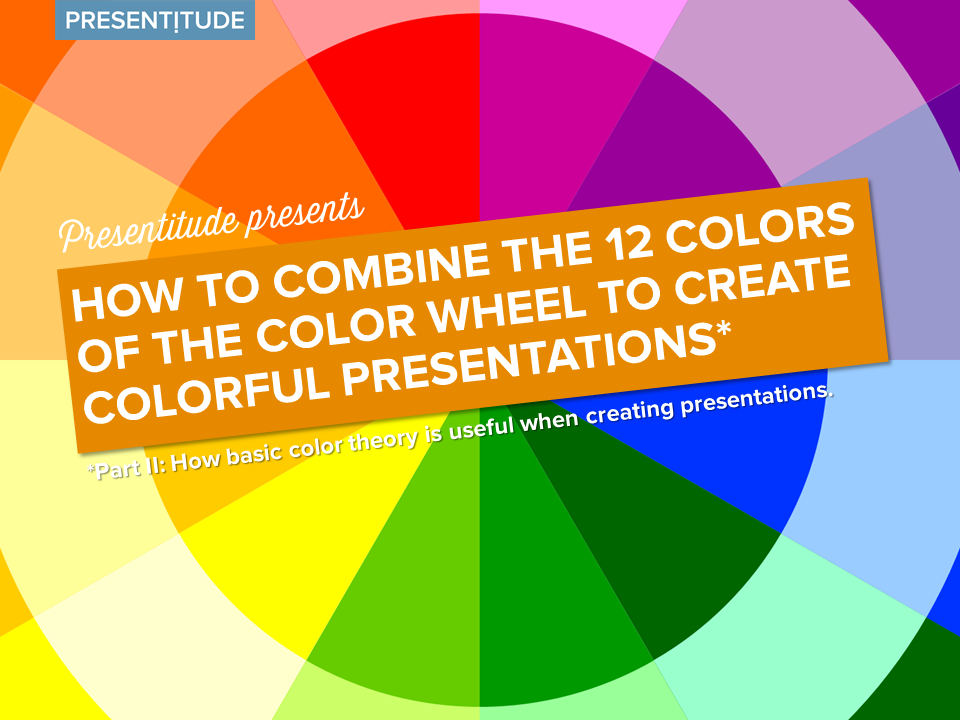 PRESENTITUDE

Presentitude presents

HOW TO COMBINE THE 12 COLORS OF THE COLOR WHEEL TO CREATE COLORFUL PRESENTATIONS*

*Part II: How basic color theory is useful when creating presentations.